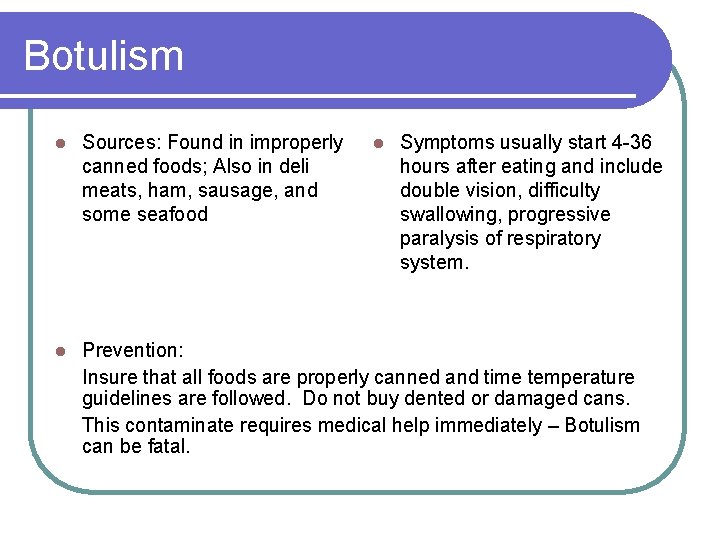 Botulism

- Sources: Found in improperly canned foods; Also in deli meats, ham, sausage, and some seafood

- Symptoms usually start 4-36 hours after eating and include double vision, difficulty swallowing, progressive paralysis of respiratory system.

- Prevention:

Insure that all foods are properly canned and time temperature guidelines are followed. Do not buy dented or damaged cans.

This contaminate requires medical help immediately – Botulism can be fatal.